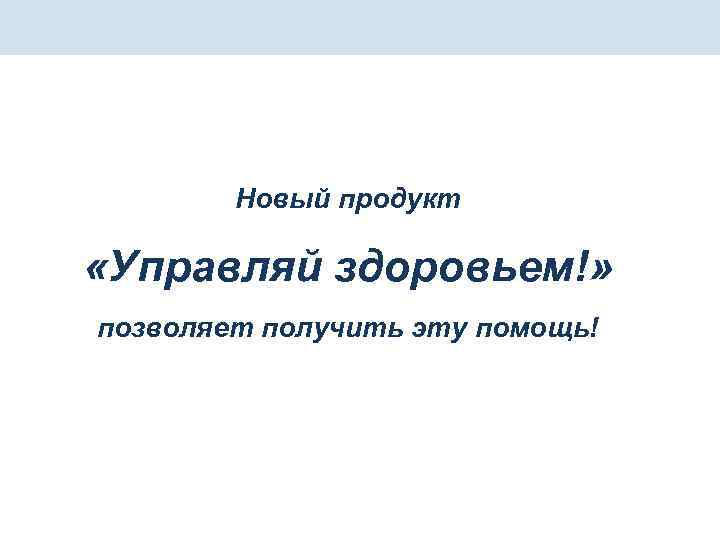 Новый продукт

«Управляй здоровьем!»

позволяет получить эту помощь!